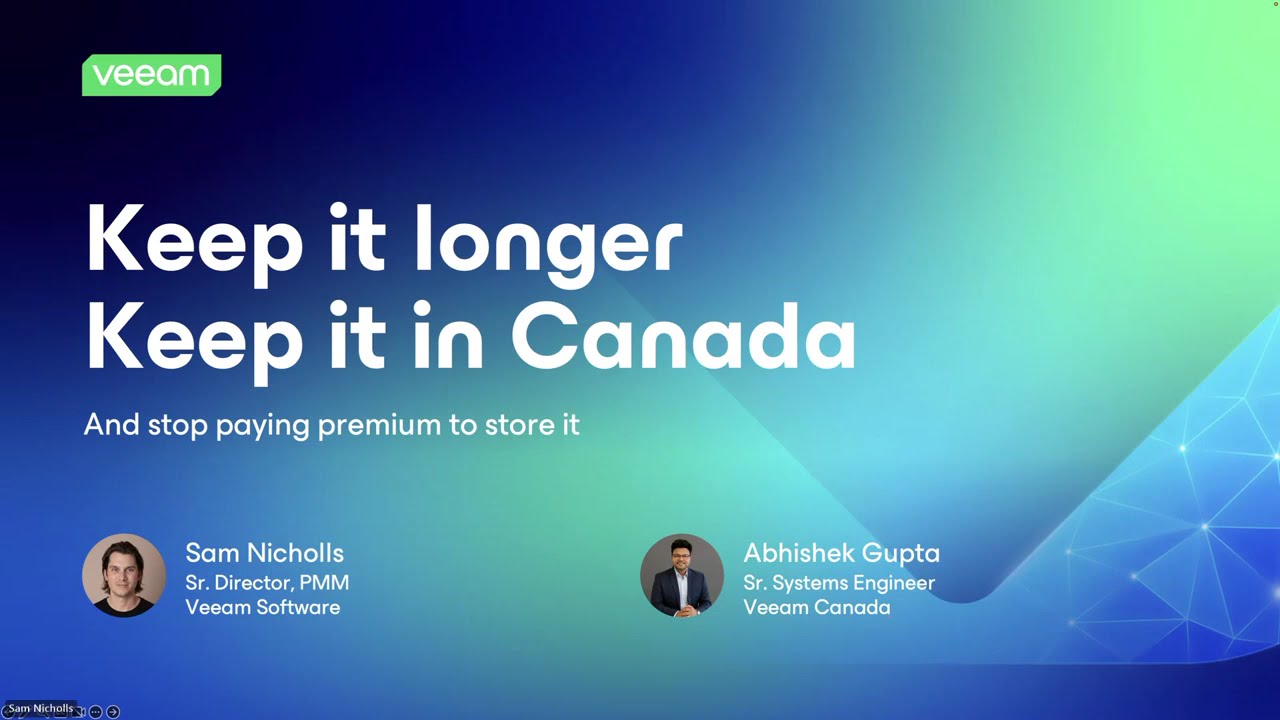 veeam

Keep it longer
Keep it in Canada

And stop paying premium to store it

Sam Nicholls
Sr. Director, PMM
Veeam Software

Abhishek Gupta
Sr. Systems Engineer
Veeam Canada

Sam Nicholls